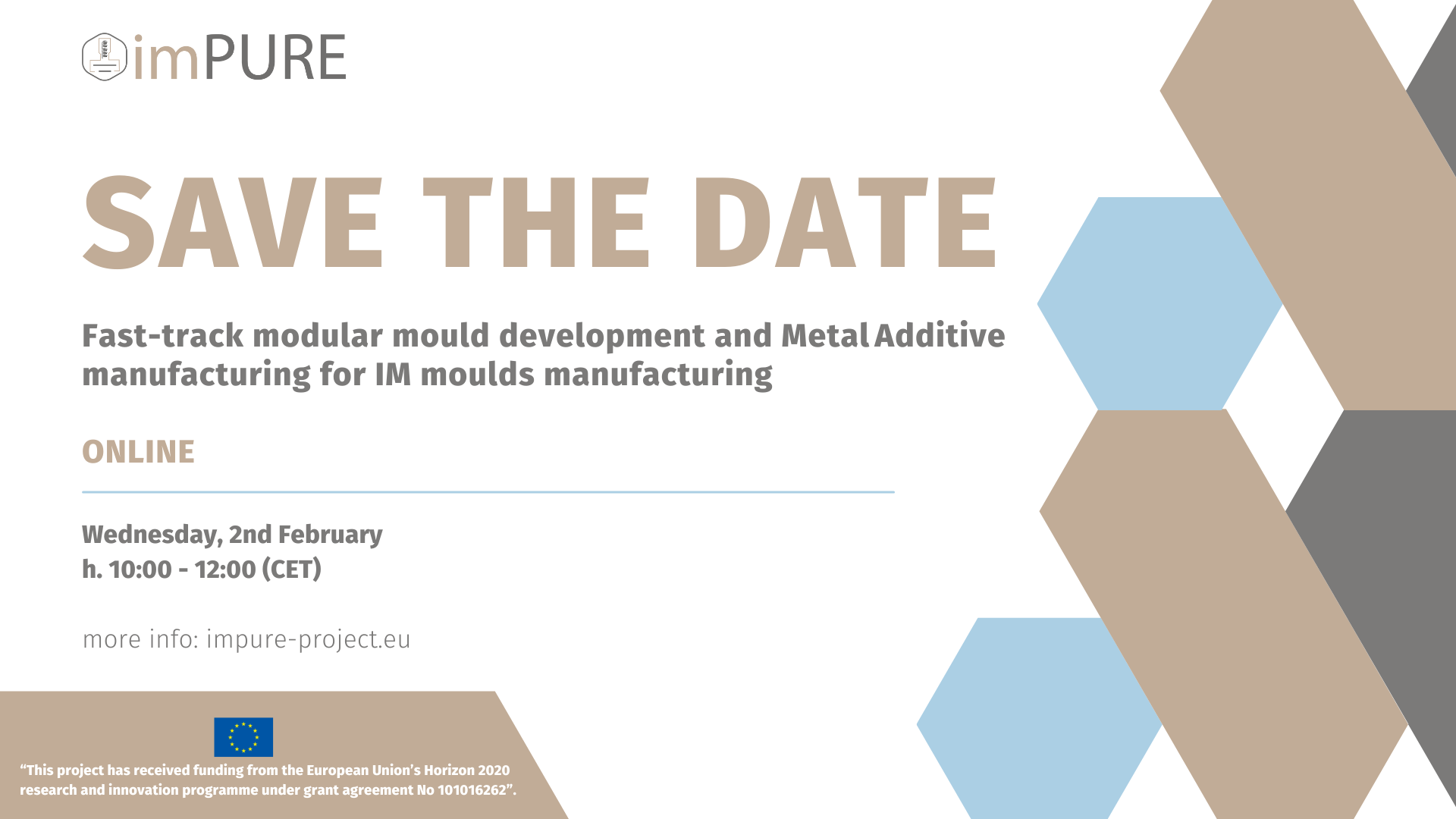 imPURE

SAVE THE DATE

Fast-track modular mould development and Metal Additive manufacturing for IM moulds manufacturing

ONLINE

Wednesday, 2nd February
h. 10:00 - 12:00 (CET)

more info: impure-project.eu

“This project has received funding from the European Union’s Horizon 2020 research and innovation programme under grant agreement No 101016262”.